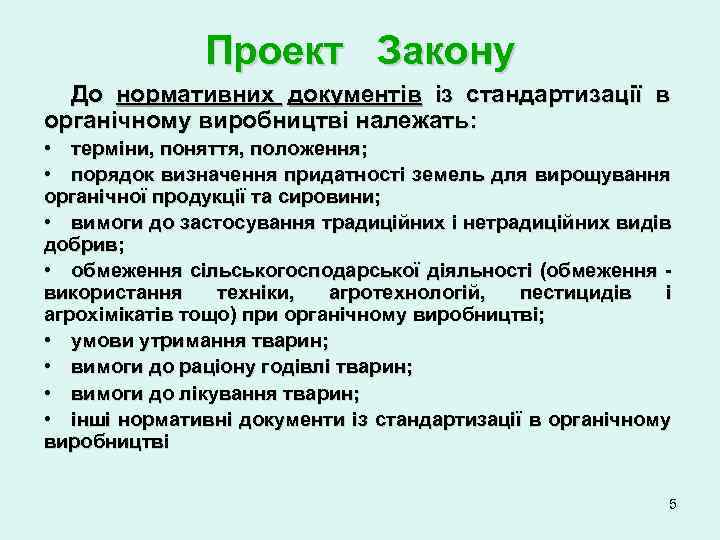 Проект Закону

До нормативних документів із стандартизації в органічному виробництві належать:

• терміни, поняття, положення;

• порядок визначення придатності земель для вирощування органічної продукції та сировини;

• вимоги до застосування традиційних і нетрадиційних видів добрив;

• обмеження сільськогосподарської діяльності (обмеження - використання техніки, агротехнологій, пестицидів і агрохімікатів тощо) при органічному виробництві;

• умови утримання тварин;

• вимоги до раціону годівлі тварин;

• вимоги до лікування тварин;

• інші нормативні документи із стандартизації в органічному виробництві

5